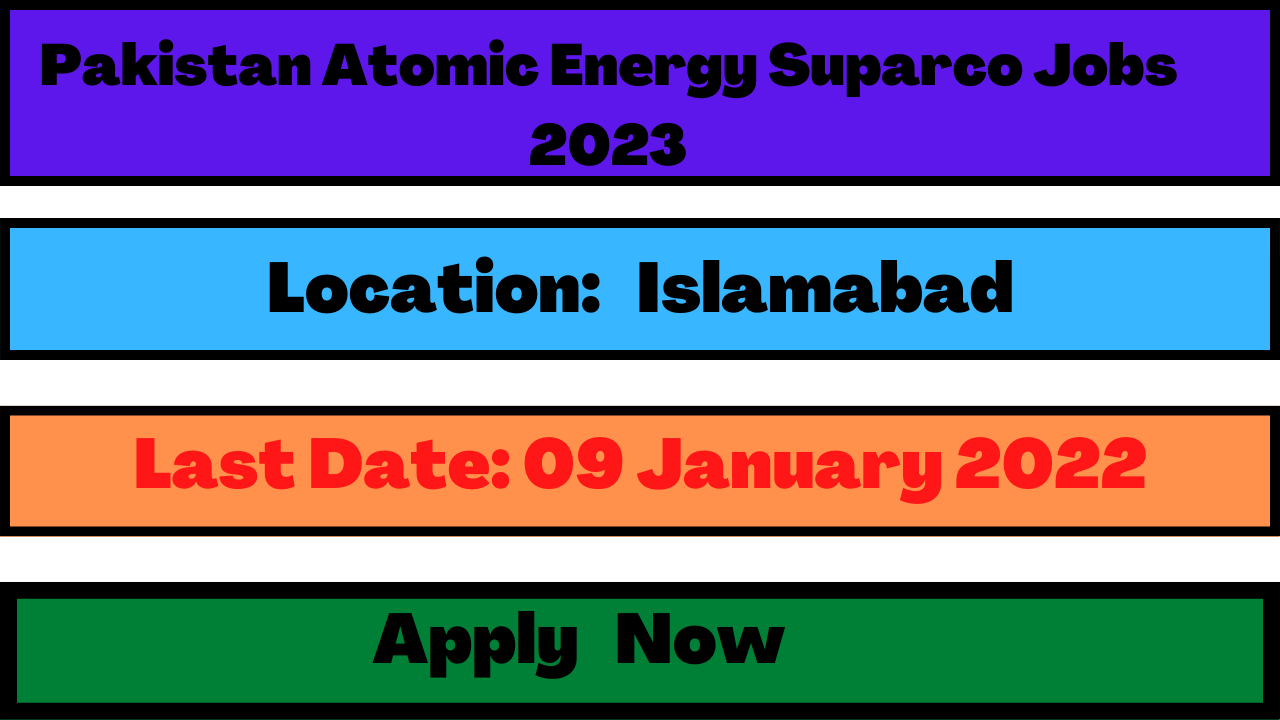 Pakistan Atomic Energy Suparco Jobs 2023

Location: Islamabad

Last Date: 09 January 2022

Apply Now